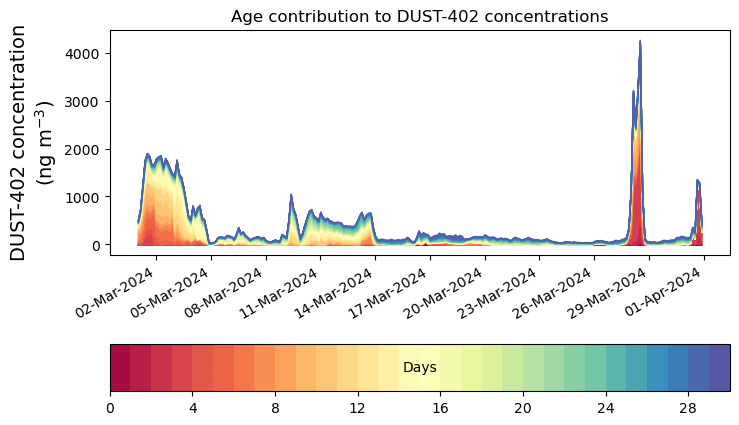 Age contribution to DUST-402 concentrations

DUST-402 concentration
(ng m$^{-3}$)

4000
3000
2000
1000
0

02-Mar-2024
05-Mar-2024
08-Mar-2024
11-Mar-2024
14-Mar-2024
17-Mar-2024
20-Mar-2024
23-Mar-2024
26-Mar-2024
29-Mar-2024
01-Apr-2024

Days

0
4
8
12
16
20
24
28